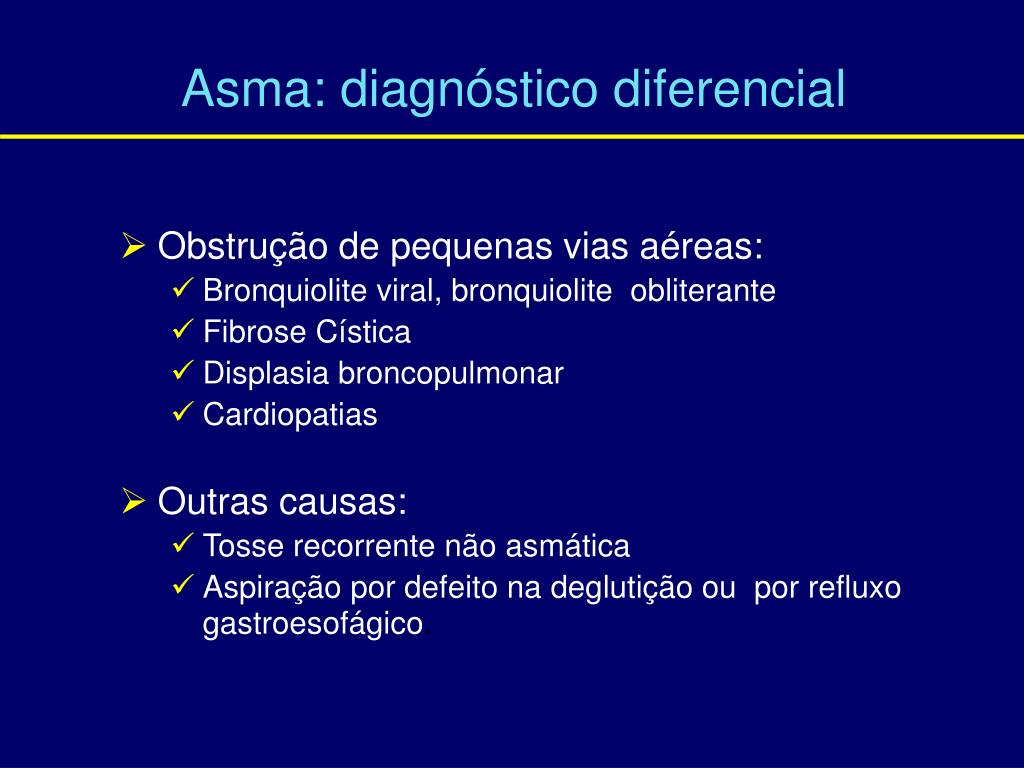 Asma: diagnóstico diferencial

➢ Obstrução de pequenas vias aéreas:
✓ Bronquiolite viral, bronquiolite obliterante
✓ Fibrose Cística
✓ Displasia broncopulmonar
✓ Cardiopatias

➢ Outras causas:
✓ Tosse recorrente não asmática
✓ Aspiração por defeito na deglutição ou por refluxo gastroesofágico.